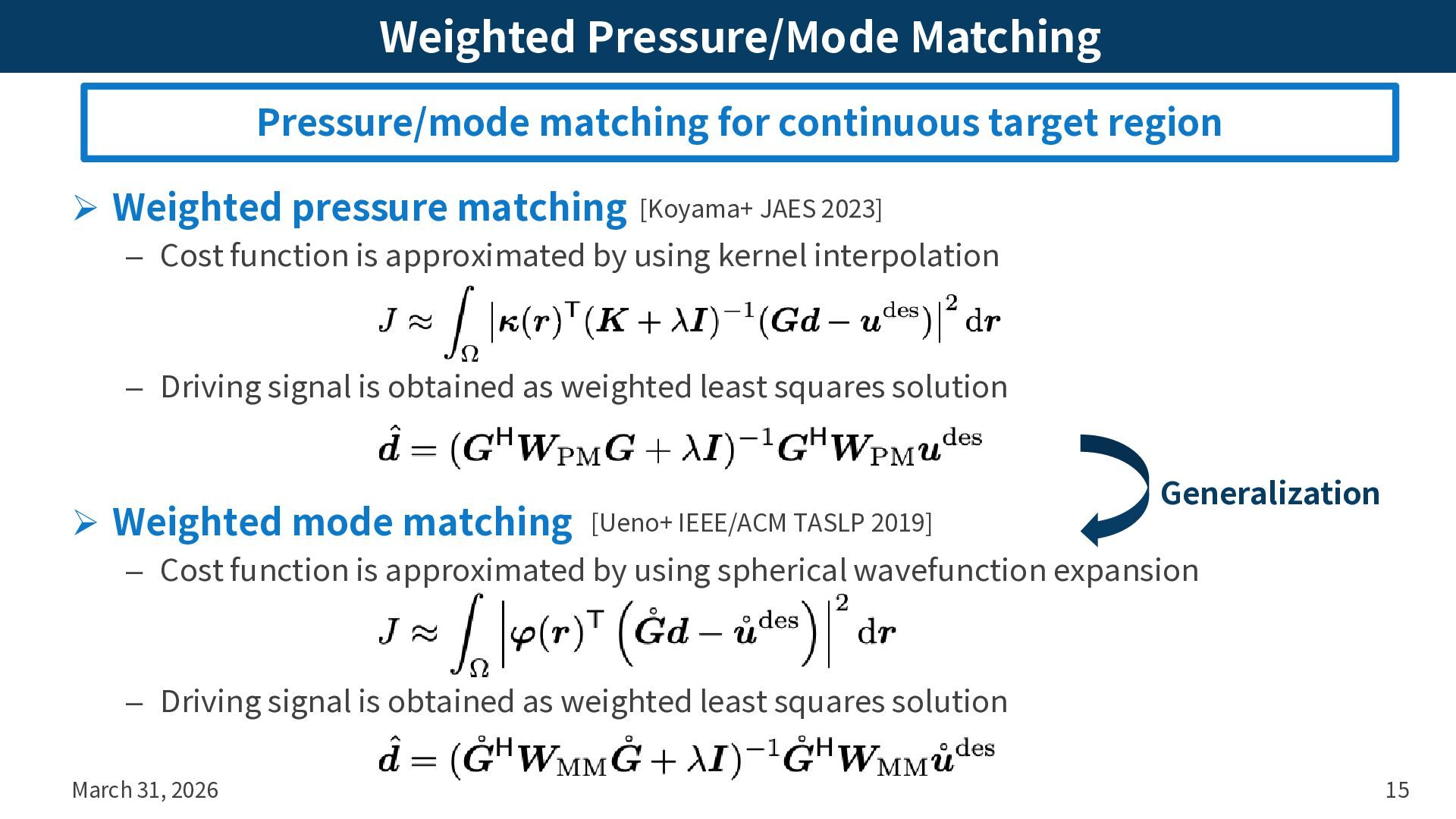 Weighted Pressure/Mode Matching

Pressure/mode matching for continuous target region

➢ Weighted pressure matching [Koyama+ JAES 2023]

– Cost function is approximated by using kernel interpolation

$J \approx \int_{\Omega} \left| \boldsymbol{\kappa}(\boldsymbol{r})^{\mathsf{T}} (\boldsymbol{K} + \lambda \boldsymbol{I})^{-1} (\boldsymbol{G}\boldsymbol{d} - \boldsymbol{u}^{\mathrm{des}}) \right|^2 \mathrm{d}\boldsymbol{r}$

– Driving signal is obtained as weighted least squares solution

$\hat{\boldsymbol{d}} = (\boldsymbol{G}^{\mathsf{H}} \boldsymbol{W}_{\mathrm{PM}} \boldsymbol{G} + \lambda \boldsymbol{I})^{-1} \boldsymbol{G}^{\mathsf{H}} \boldsymbol{W}_{\mathrm{PM}} \boldsymbol{u}^{\mathrm{des}}$

Generalization

➢ Weighted mode matching [Ueno+ IEEE/ACM TASLP 2019]

– Cost function is approximated by using spherical wavefunction expansion

$J \approx \int_{\Omega} \left| \boldsymbol{\varphi}(\boldsymbol{r})^{\mathsf{T}} \left( \mathring{\boldsymbol{G}}\boldsymbol{d} - \mathring{\boldsymbol{u}}^{\mathrm{des}} \right) \right|^2 \mathrm{d}\boldsymbol{r}$

– Driving signal is obtained as weighted least squares solution

$\hat{\boldsymbol{d}} = (\mathring{\boldsymbol{G}}^{\mathsf{H}} \boldsymbol{W}_{\mathrm{MM}} \mathring{\boldsymbol{G}} + \lambda \boldsymbol{I})^{-1} \mathring{\boldsymbol{G}}^{\mathsf{H}} \boldsymbol{W}_{\mathrm{MM}} \mathring{\boldsymbol{u}}^{\mathrm{des}}$

March 31, 2026

15